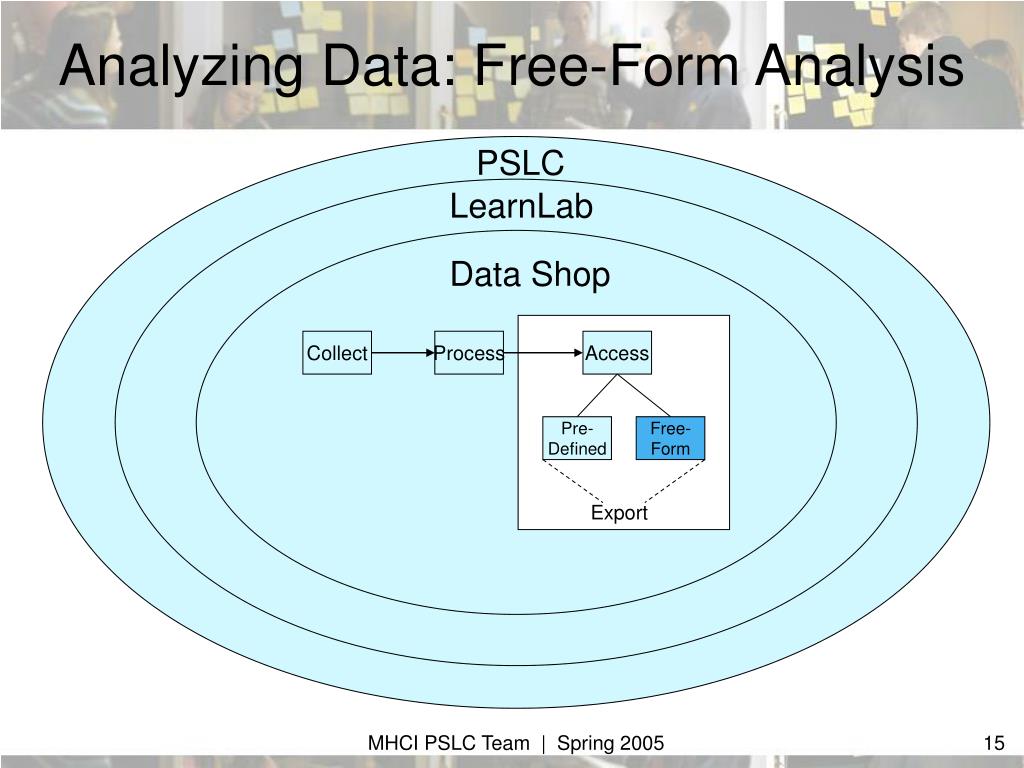 Analyzing Data: Free-Form Analysis

PSLC

LearnLab

Data Shop

Collect

Process

Access

Pre-Defined

Free-Form

Export

MHCI PSLC Team | Spring 2005

15